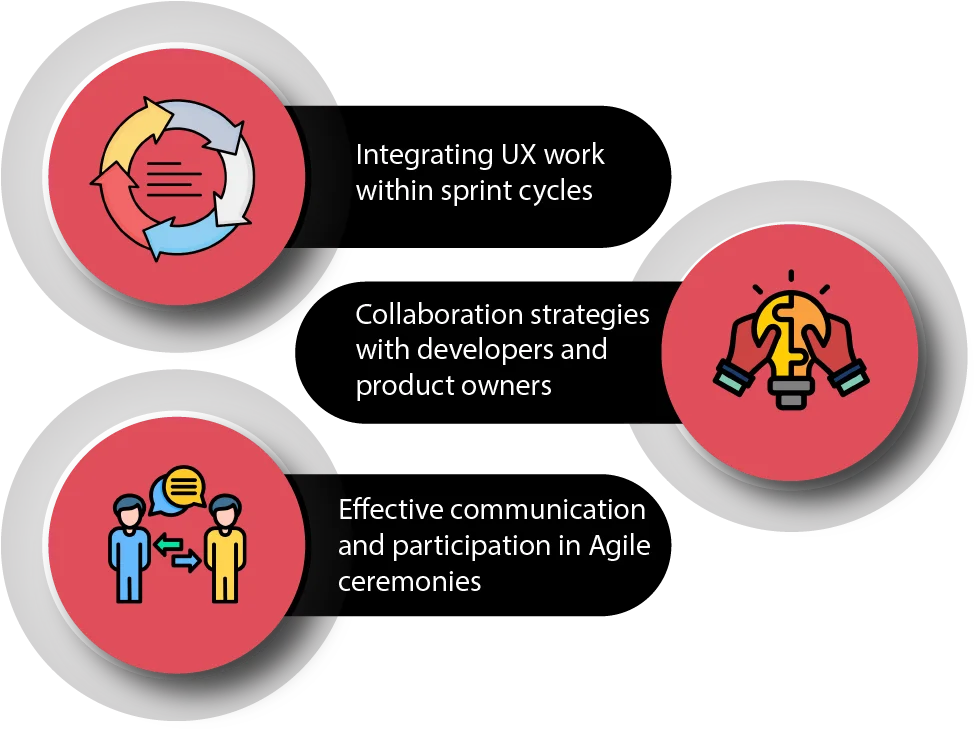 Integrating UX work within sprint cycles

Collaboration strategies with developers and product owners

Effective communication and participation in Agile ceremonies